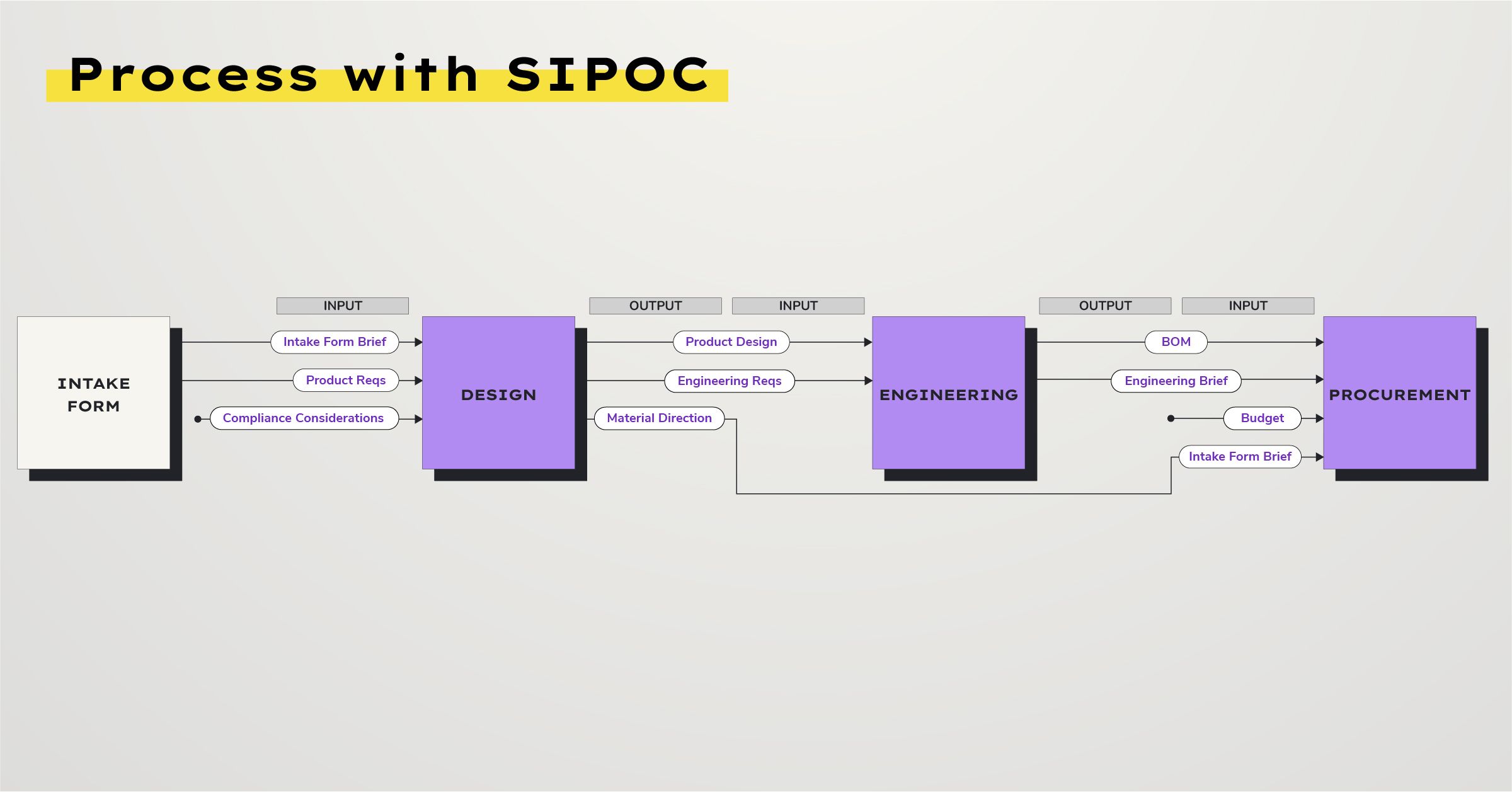 Process with SIPOC

INTAKE FORM

INPUT

Intake Form Brief

Product Reqs

Compliance Considerations

DESIGN

OUTPUT

INPUT

Product Design

Engineering Reqs

Material Direction

ENGINEERING

OUTPUT

INPUT

BOM

Engineering Brief

Budget

Intake Form Brief

PROCUREMENT